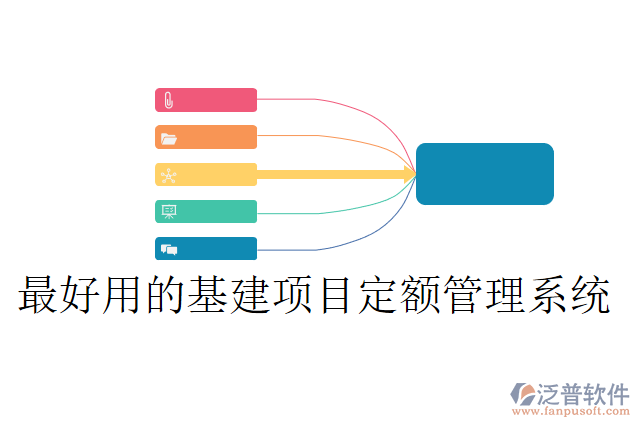 最好用的基建项目定额管理系统

泛普软件
www.fanpusoft.com